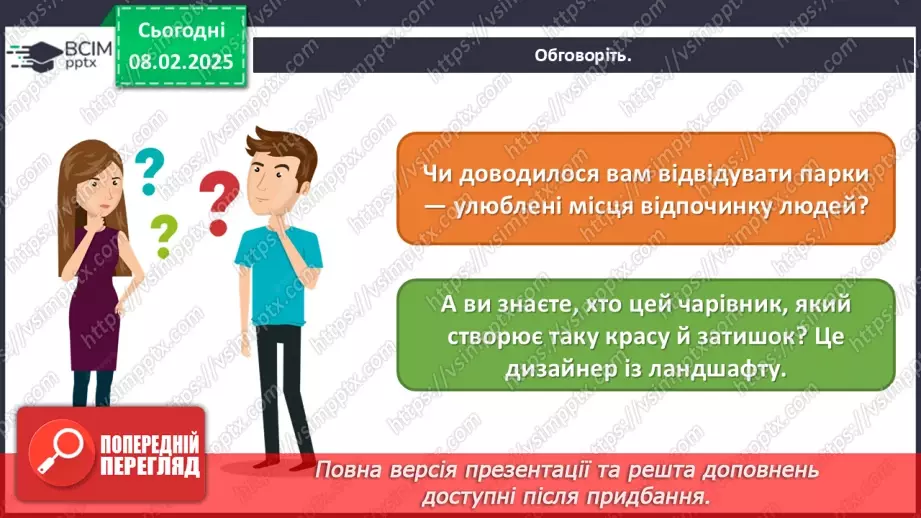 ВСІМ pptx

Сьогодні 08.02.2025

Обговоріть.

?

?

?

Чи доводилося вам відвідувати парки — улюблені місця відпочинку людей?

А ви знаєте, хто цей чарівник, який створює таку красу й затишок? Це дизайнер із ландшафту.

ПОПЕРЕДНІЙ ПЕРЕГЛЯД

Повна версія презентації та решта доповнень доступні після придбання.

https://vsimpptx.com